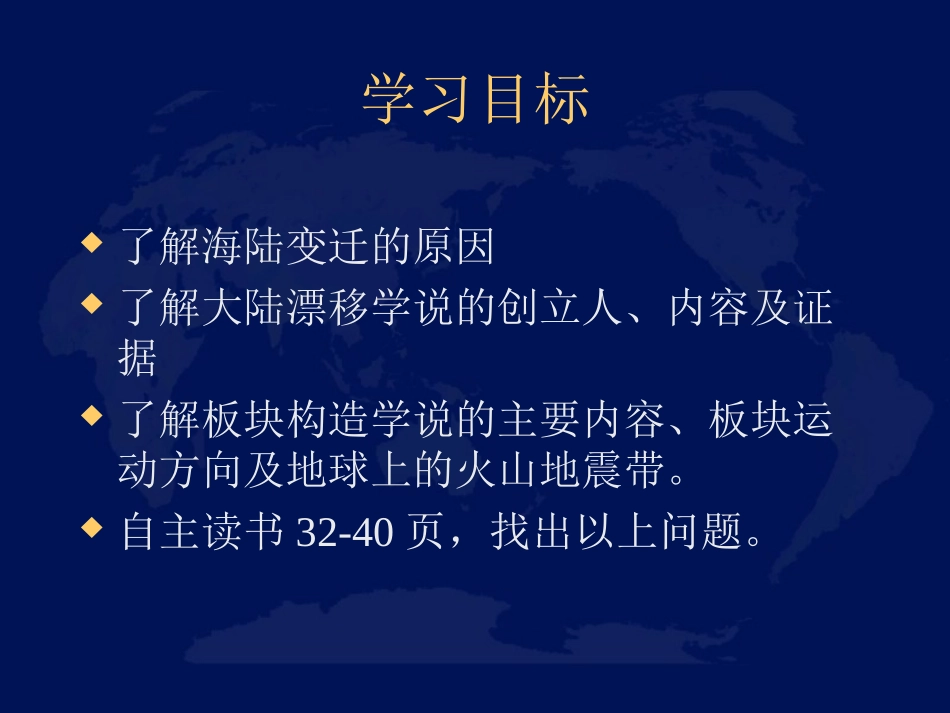 学习目标

◆ 了解海陆变迁的原因
◆ 了解大陆漂移学说的创立人、内容及证据
◆ 了解板块构造学说的主要内容、板块运动方向及地球上的火山地震带。
◆ 自主读书 32-40 页，找出以上问题。